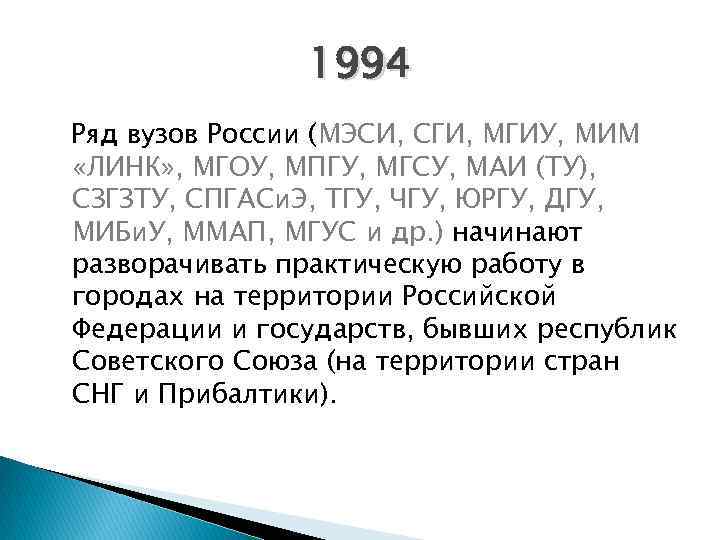 1994

Ряд вузов России (МЭСИ, СГИ, МГИУ, МИМ «ЛИНК», МГОУ, МПГУ, МГСУ, МАИ (ТУ), СЗГЗТУ, СПГАСиЭ, ТГУ, ЧГУ, ЮРГУ, ДГУ, МИБиУ, ММАП, МГУС и др.) начинают разворачивать практическую работу в городах на территории Российской Федерации и государств, бывших республик Советского Союза (на территории стран СНГ и Прибалтики).